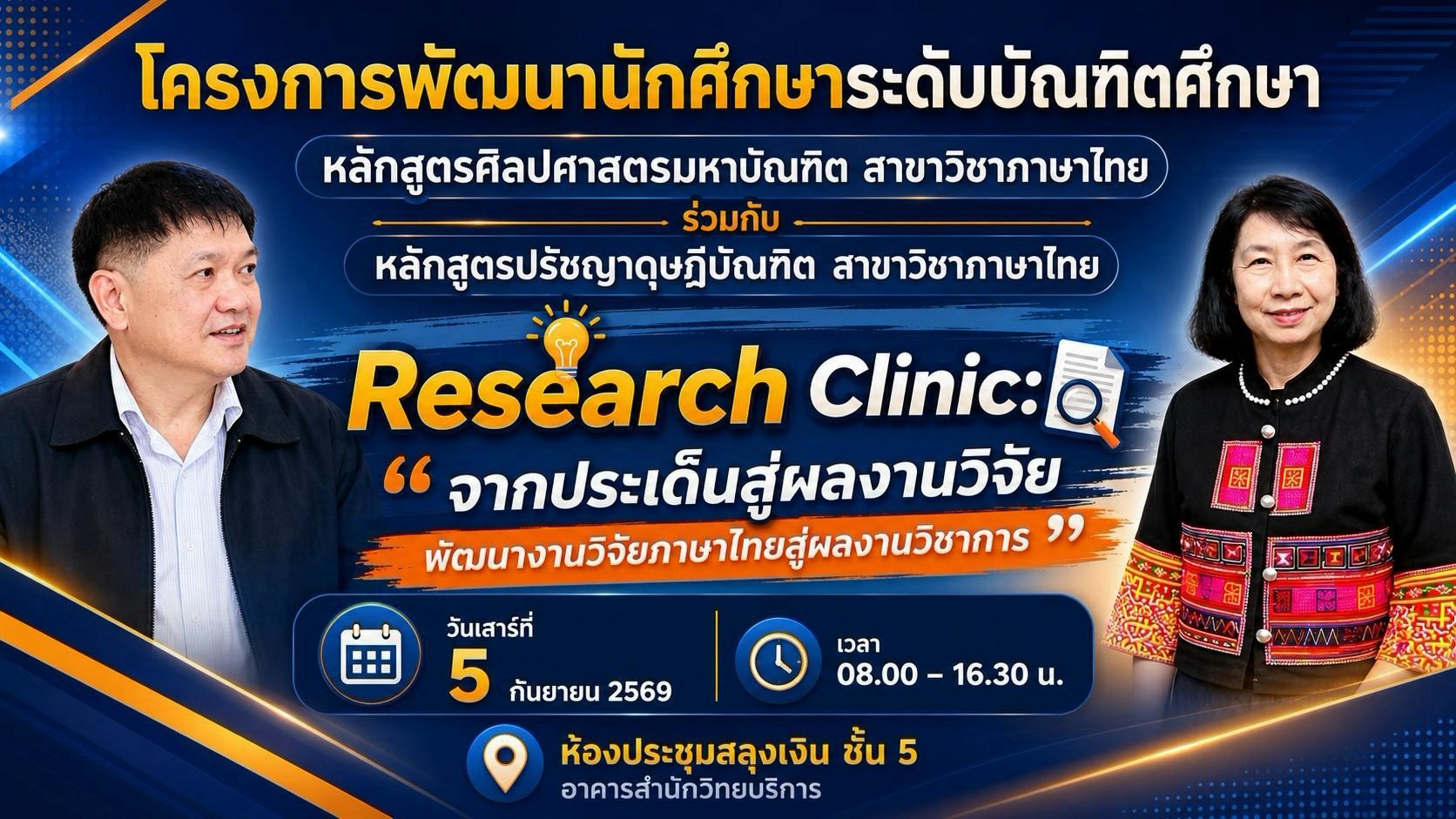 โครงการพัฒนานักศึกษาระดับบัณฑิตศึกษา

หลักสูตรศิลปศาสตรมหาบัณฑิต สาขาวิชาภาษาไทย

ร่วมกับ

หลักสูตรปรัชญาดุษฎีบัณฑิต สาขาวิชาภาษาไทย

Research Clinic:

" จากประเด็นสู่ผลงานวิจัย

พัฒนางานวิจัยภาษาไทยสู่ผลงานวิชาการ "

วันเสาร์ที่
5 กันยายน 2569

เวลา
08.00 – 16.30 น.

ห้องประชุมสลุงเงิน ชั้น 5
อาคารสำนักวิทยบริการ